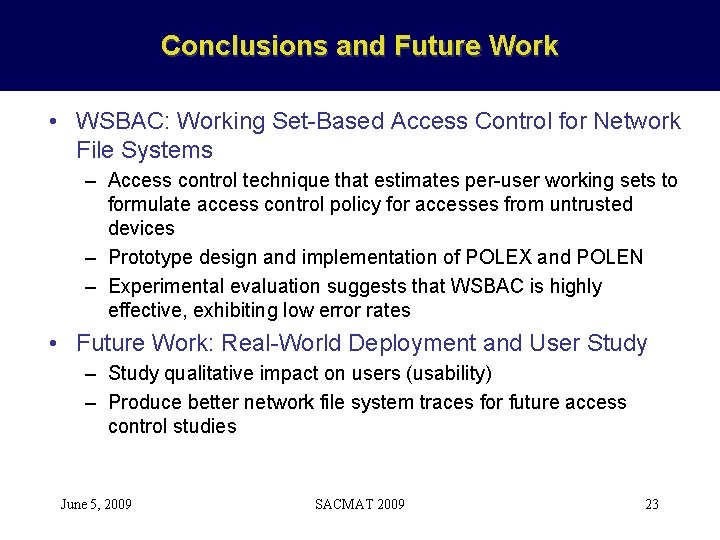 Conclusions and Future Work

• WSBAC: Working Set-Based Access Control for Network File Systems
– Access control technique that estimates per-user working sets to formulate access control policy for accesses from untrusted devices
– Prototype design and implementation of POLEX and POLEN
– Experimental evaluation suggests that WSBAC is highly effective, exhibiting low error rates

• Future Work: Real-World Deployment and User Study
– Study qualitative impact on users (usability)
– Produce better network file system traces for future access control studies

June 5, 2009 SACMAT 2009 23